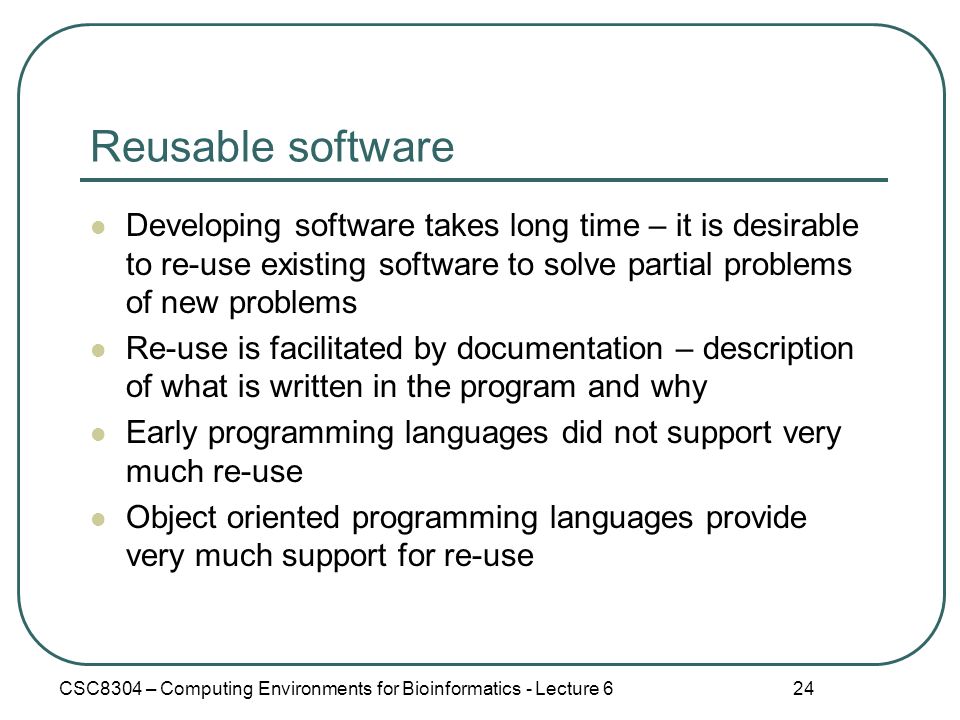 Reusable software

- Developing software takes long time – it is desirable to re-use existing software to solve partial problems of new problems
- Re-use is facilitated by documentation – description of what is written in the program and why
- Early programming languages did not support very much re-use
- Object oriented programming languages provide very much support for re-use

CSC8304 – Computing Environments for Bioinformatics - Lecture 6

24